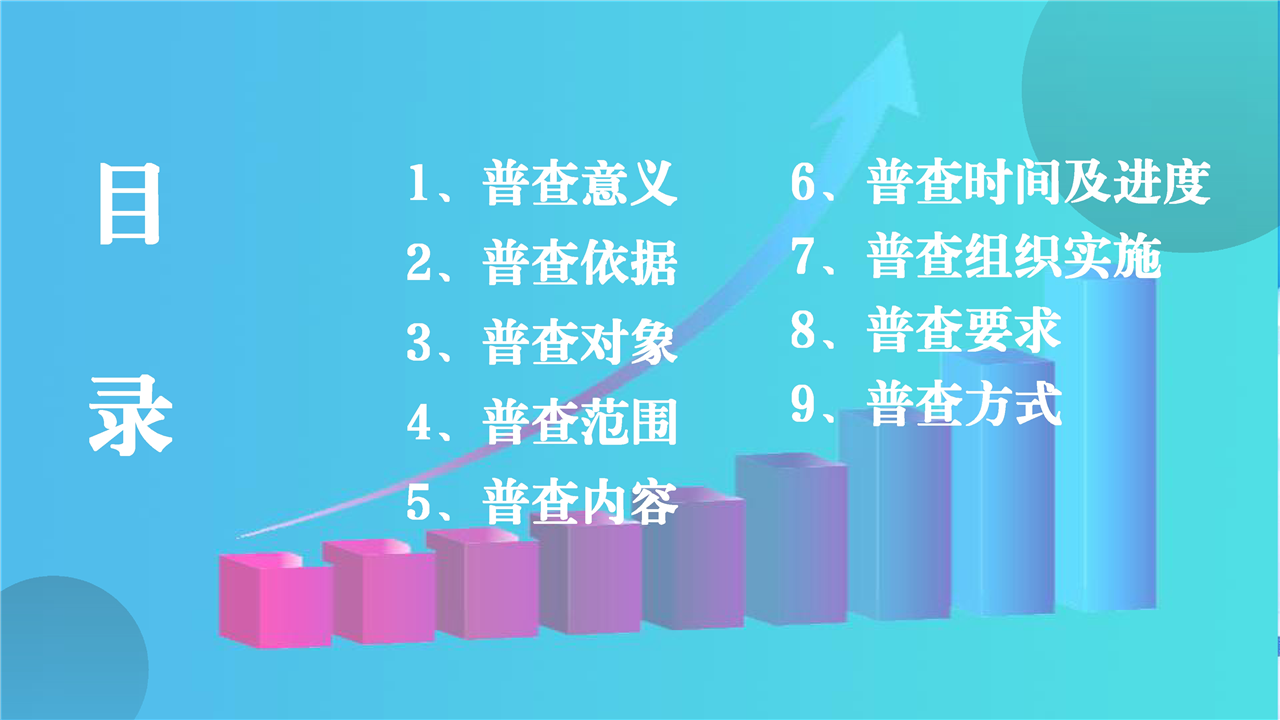 目
录

1、普查意义
2、普查依据
3、普查对象
4、普查范围
5、普查内容

6、普查时间及进度
7、普查组织实施
8、普查要求
9、普查方式